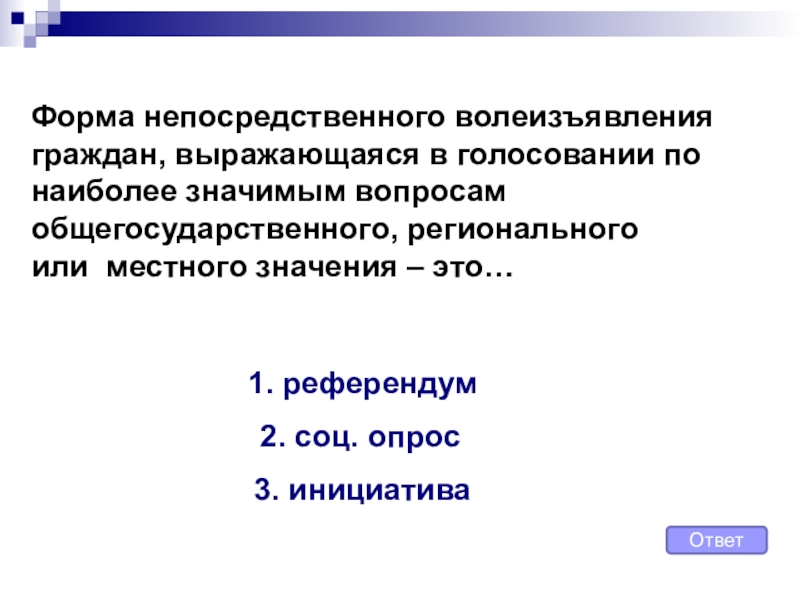 Форма непосредственного волеизъявления граждан, выражающаяся в голосовании по наиболее значимым вопросам общегосударственного, регионального или местного значения – это…

1. референдум

2. соц. опрос

3. инициатива

Ответ